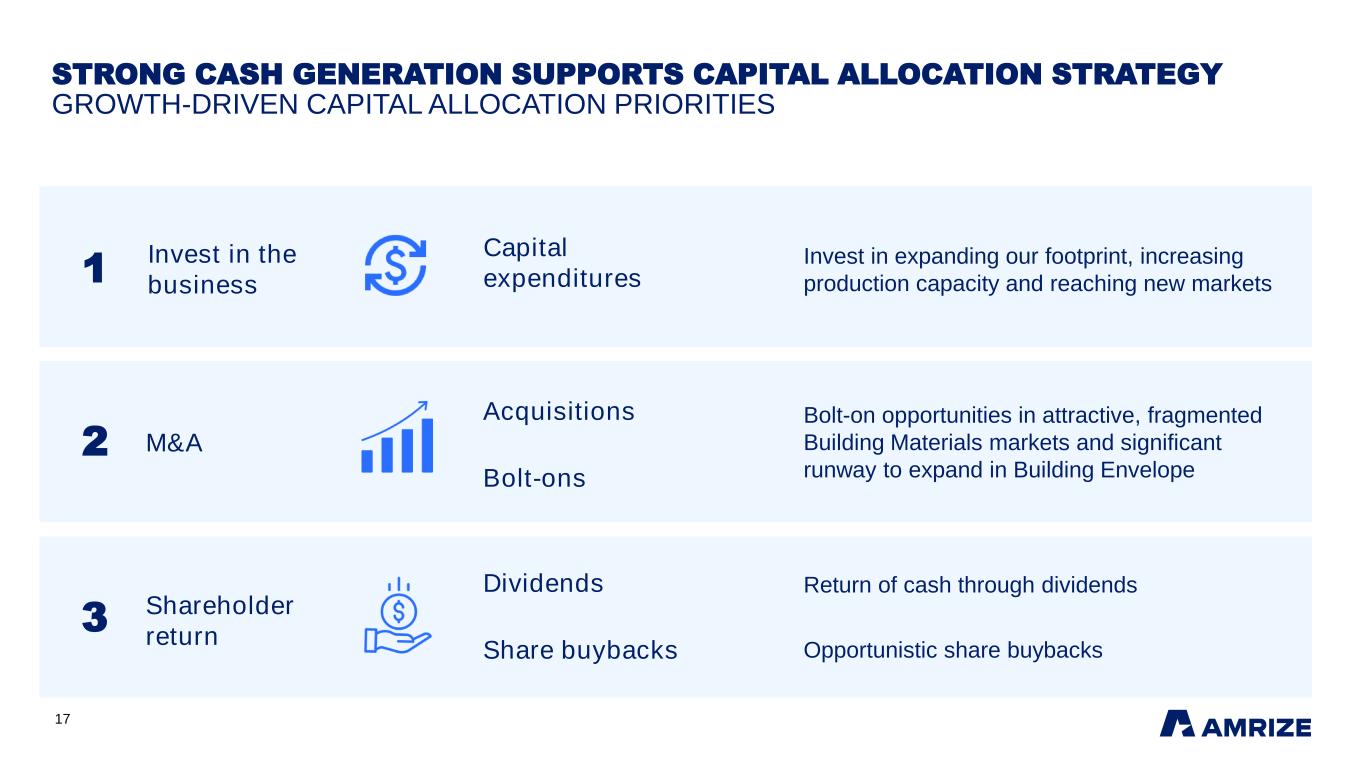 STRONG CASH GENERATION SUPPORTS CAPITAL ALLOCATION STRATEGY
GROWTH-DRIVEN CAPITAL ALLOCATION PRIORITIES

1 Invest in the business

Capital expenditures

Invest in expanding our footprint, increasing production capacity and reaching new markets

2 M&A

Acquisitions

Bolt-ons

Bolt-on opportunities in attractive, fragmented Building Materials markets and significant runway to expand in Building Envelope

3 Shareholder return

Dividends

Share buybacks

Return of cash through dividends

Opportunistic share buybacks

17

AMRIZE